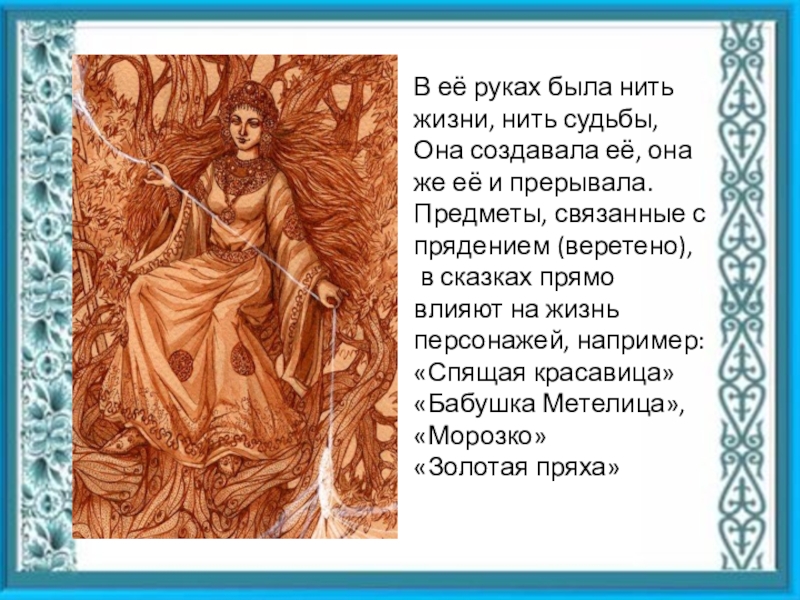 В её руках была нить жизни, нить судьбы, Она создавала её, она же её и прерывала. Предметы, связанные с прядением (веретено), в сказках прямо влияют на жизнь персонажей, например:
«Спящая красавица»
«Бабушка Метелица»,
«Морозко»
«Золотая пряха»